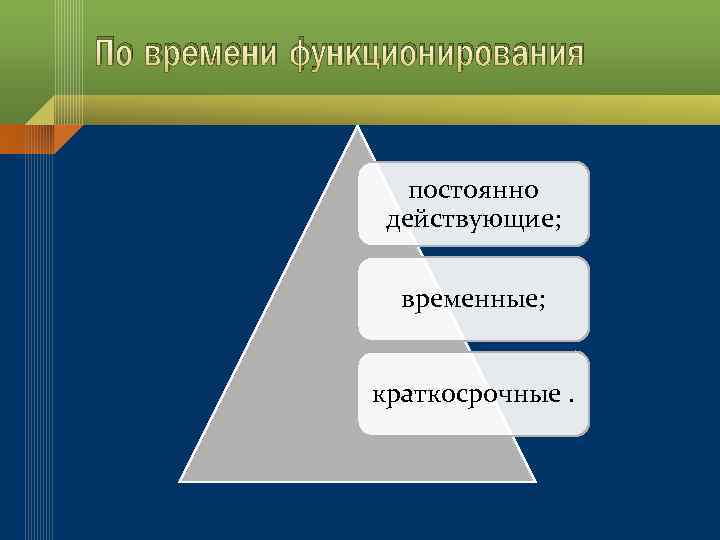 По времени функционирования

постоянно действующие;

временные;

краткосрочные .